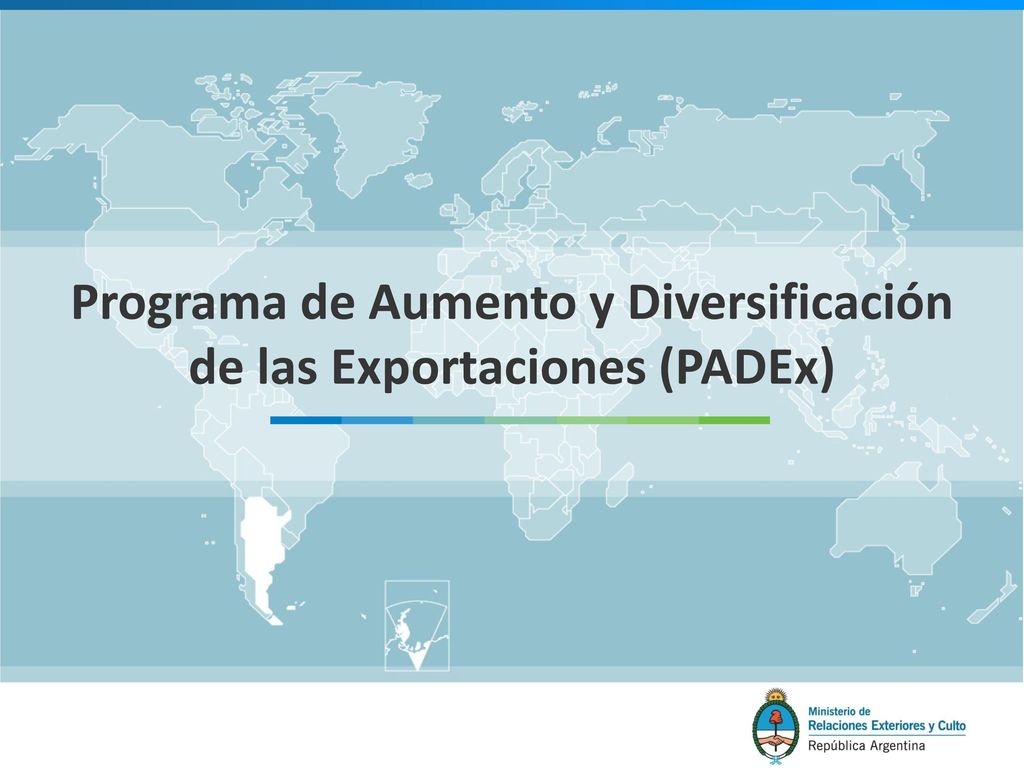 Programa de Aumento y Diversificación de las Exportaciones (PADEx)

Ministerio de
Relaciones Exteriores y Culto
República Argentina